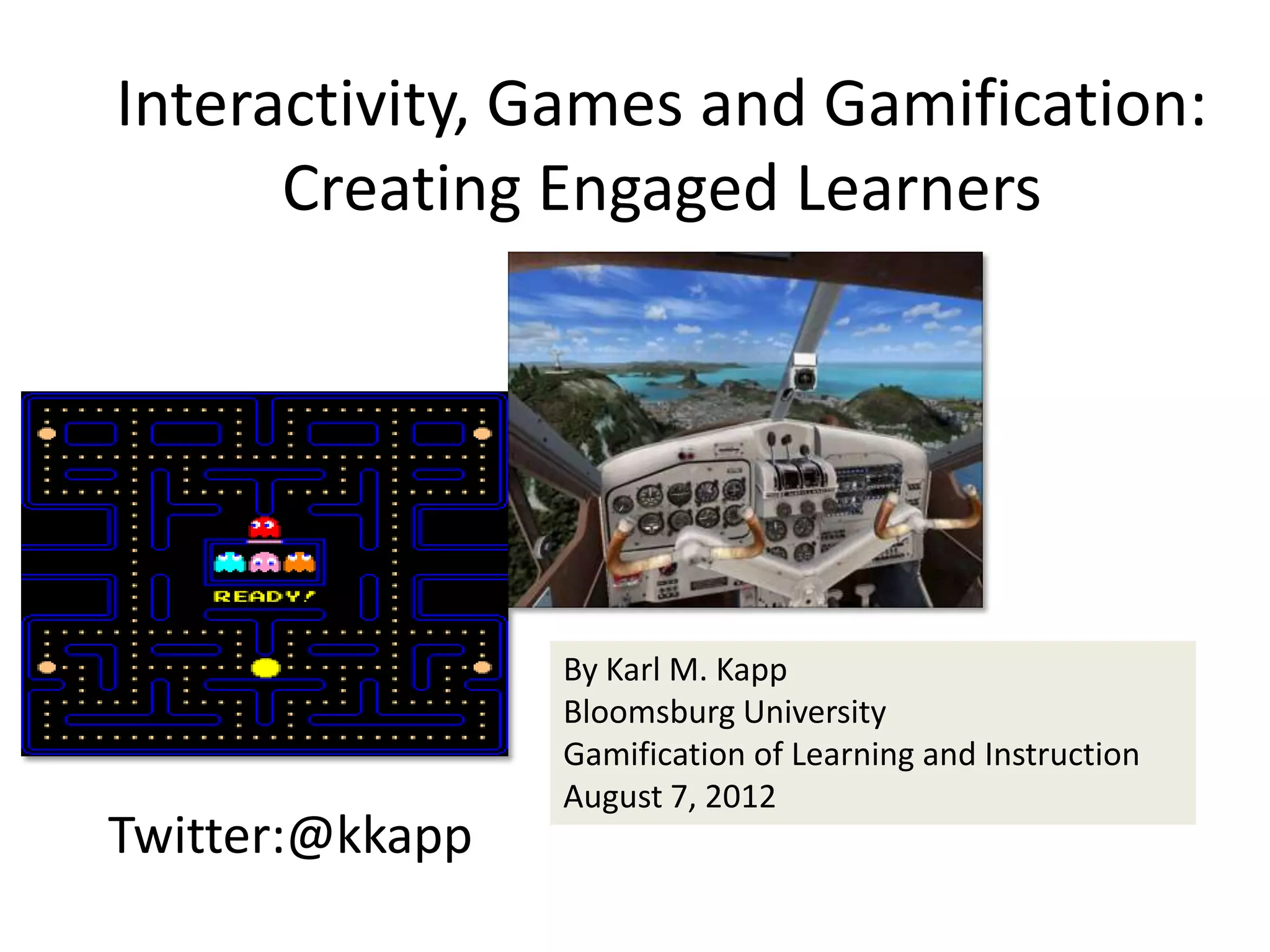 Interactivity, Games and Gamification: Creating Engaged Learners

READY!

By Karl M. Kapp
Bloomsburg University
Gamification of Learning and Instruction
August 7, 2012

Twitter:@kkapp